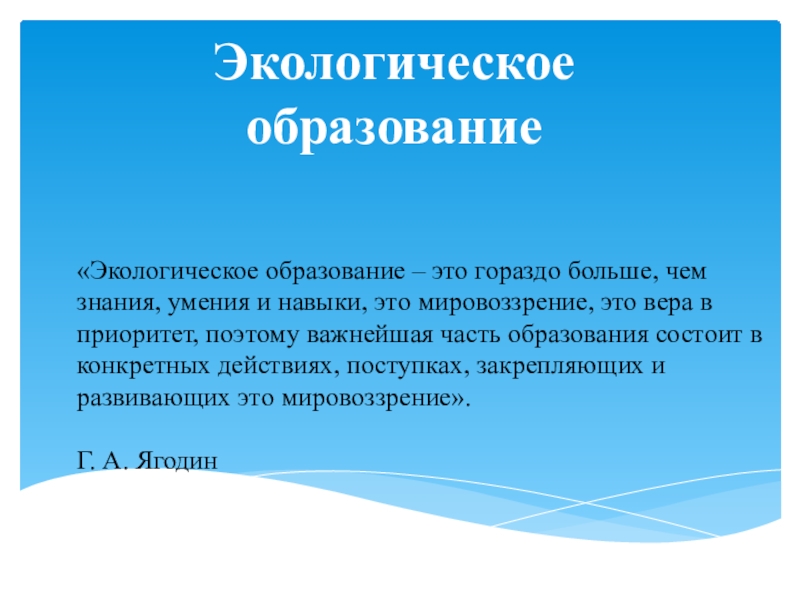 Экологическое образование

«Экологическое образование – это гораздо больше, чем знания, умения и навыки, это мировоззрение, это вера в приоритет, поэтому важнейшая часть образования состоит в конкретных действиях, поступках, закрепляющих и развивающих это мировоззрение».

Г. А. Ягодин